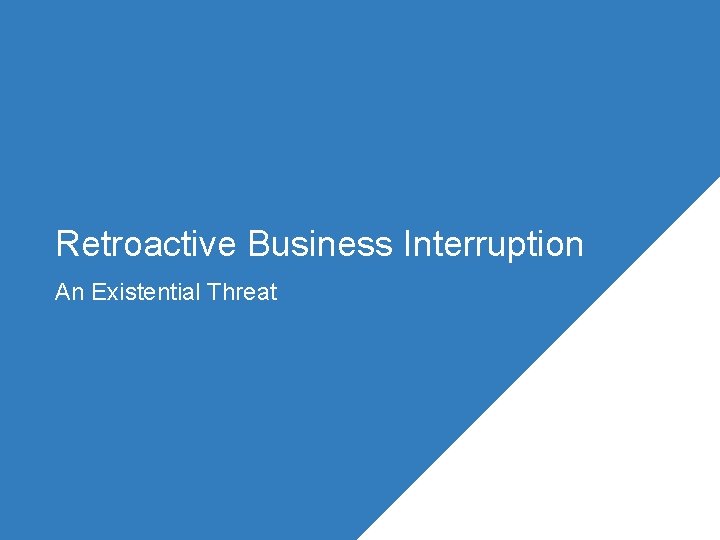 Retroactive Business Interruption

An Existential Threat